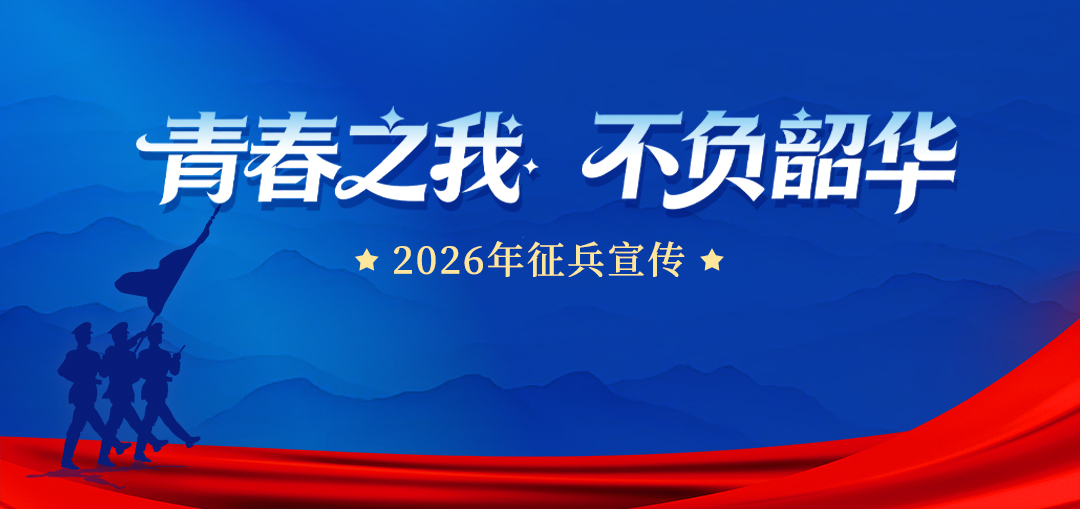 青春之我 不负韶华

★ 2026年征兵宣传 ★